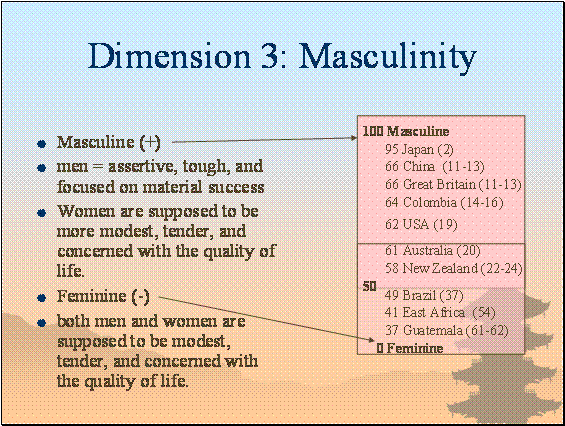 Dimension 3: Masculinity

- Masculine (+)
- men = assertive, tough, and focused on material success
- Women are supposed to be more modest, tender, and concerned with the quality of life.
- Feminine (-)
- both men and women are supposed to be modest, tender, and concerned with the quality of life.

100 Masculine
95 Japan (2)
66 China (11-13)
66 Great Britain (11-13)
64 Colombia (14-16)
62 USA (19)
61 Australia (20)
58 New Zealand (22-24)
50
49 Brazil (37)
41 East Africa (54)
37 Guatemala (61-62)
0 Feminine